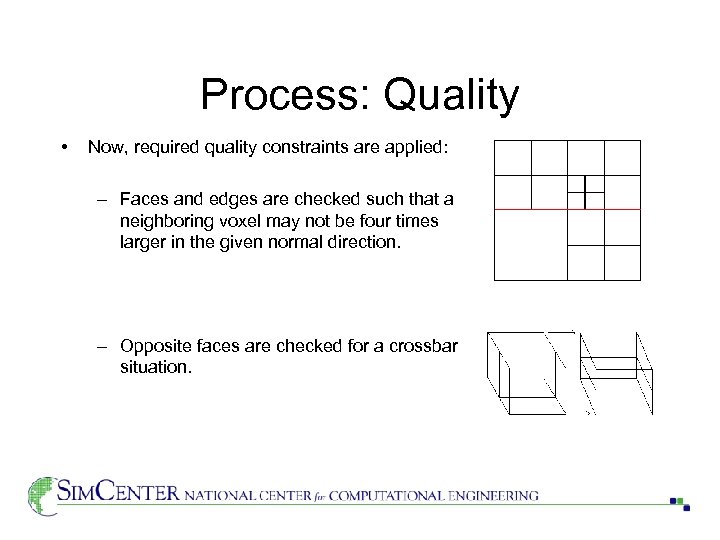 Process: Quality

• Now, required quality constraints are applied:

– Faces and edges are checked such that a neighboring voxel may not be four times larger in the given normal direction.

– Opposite faces are checked for a crossbar situation.

SIMCENTER NATIONAL CENTER for COMPUTATIONAL ENGINEERING